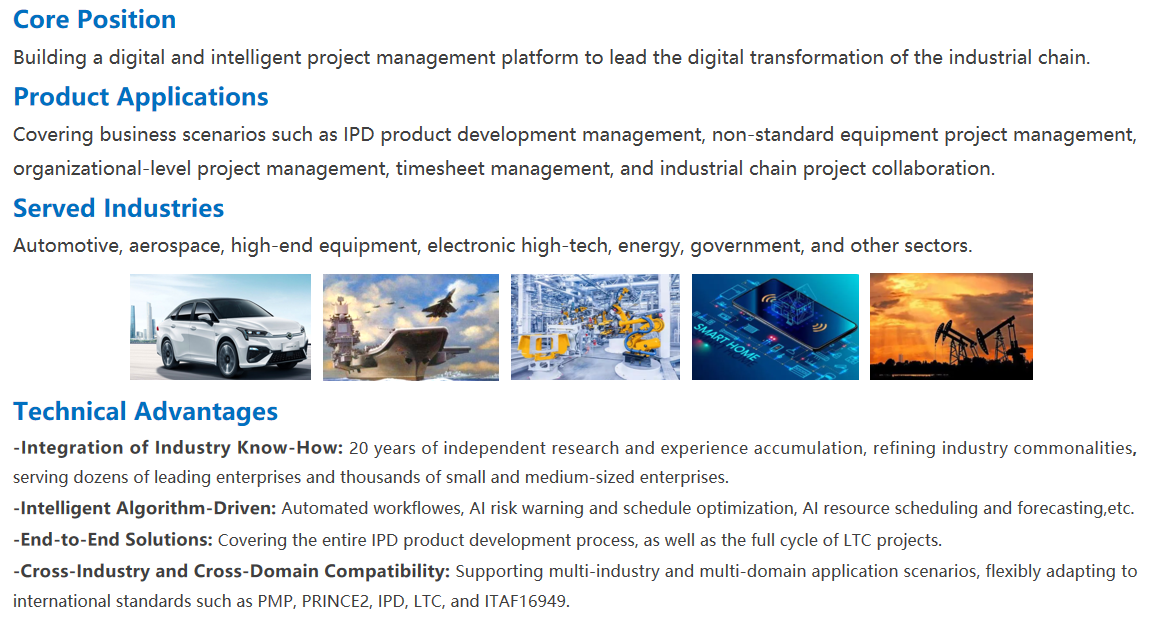 Core Position
Building a digital and intelligent project management platform to lead the digital transformation of the industrial chain.

Product Applications
Covering business scenarios such as IPD product development management, non-standard equipment project management, organizational-level project management, timesheet management, and industrial chain project collaboration.

Served Industries
Automotive, aerospace, high-end equipment, electronic high-tech, energy, government, and other sectors.

SMART HOME

Technical Advantages
-Integration of Industry Know-How: 20 years of independent research and experience accumulation, refining industry commonalities, serving dozens of leading enterprises and thousands of small and medium-sized enterprises.
-Intelligent Algorithm-Driven: Automated workflowes, AI risk warning and schedule optimization, AI resource scheduling and forecasting,etc.
-End-to-End Solutions: Covering the entire IPD product development process, as well as the full cycle of LTC projects.
-Cross-Industry and Cross-Domain Compatibility: Supporting multi-industry and multi-domain application scenarios, flexibly adapting to international standards such as PMP, PRINCE2, IPD, LTC, and ITAF16949.